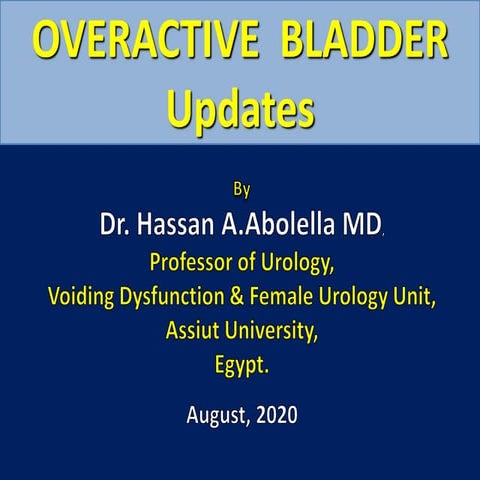 OVERACTIVE BLADDER
Updates

By
Dr. Hassan A.Abolella MD,
Professor of Urology,
Voiding Dysfunction & Female Urology Unit,
Assiut University,
Egypt.

August, 2020